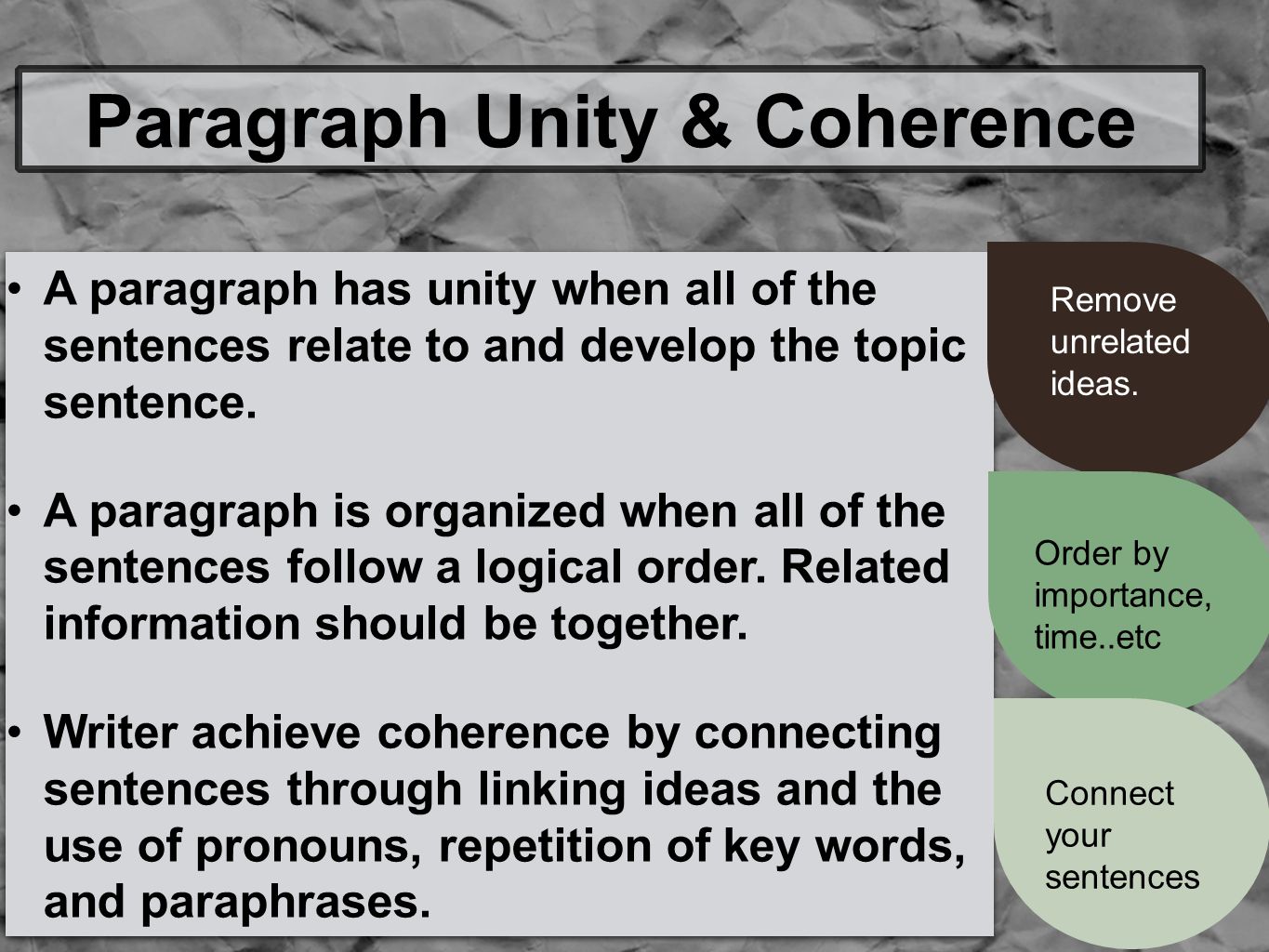 Paragraph Unity & Coherence

• A paragraph has unity when all of the sentences relate to and develop the topic sentence.

• A paragraph is organized when all of the sentences follow a logical order. Related information should be together.

• Writer achieve coherence by connecting sentences through linking ideas and the use of pronouns, repetition of key words, and paraphrases.

Remove unrelated ideas.

Order by importance, time..etc

Connect your sentences